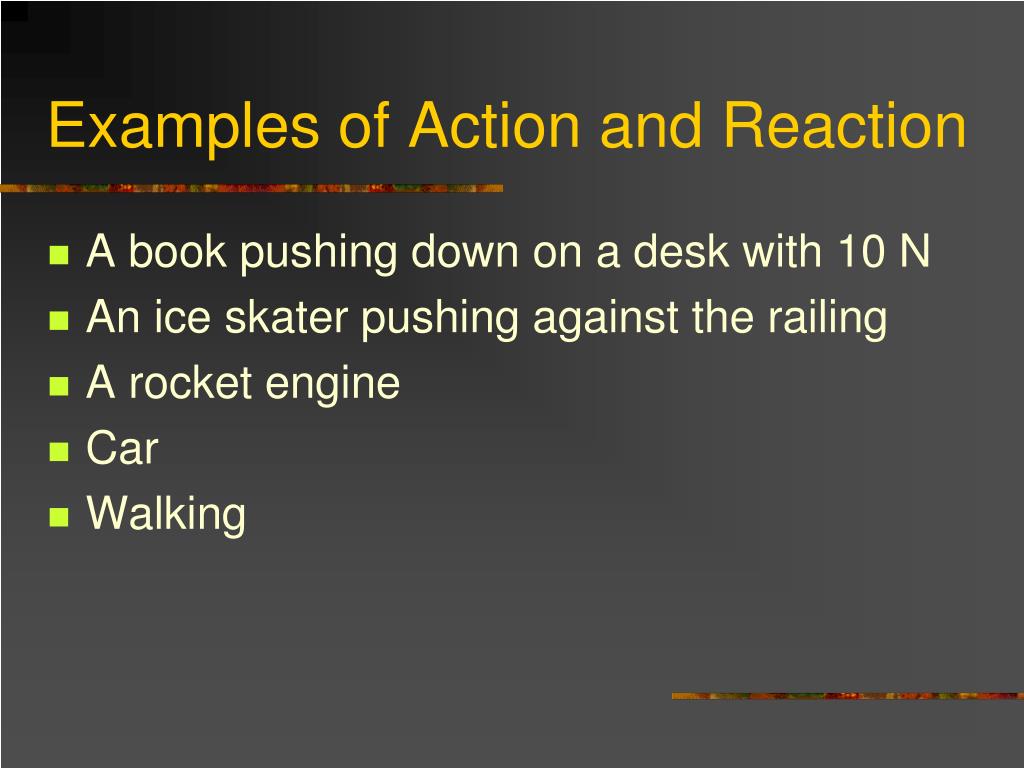 Examples of Action and Reaction

- A book pushing down on a desk with 10 N
- An ice skater pushing against the railing
- A rocket engine
- Car
- Walking